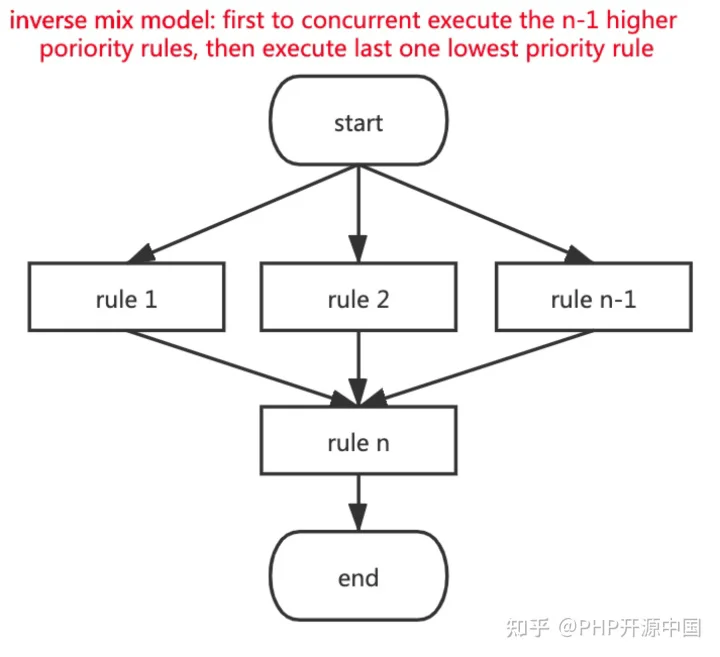 inverse mix model: first to concurrent execute the n-1 higher poriority rules, then execute last one lowest priority rule

start

rule 1

rule 2

rule n-1

rule n

end

知乎 @PHP开源中国